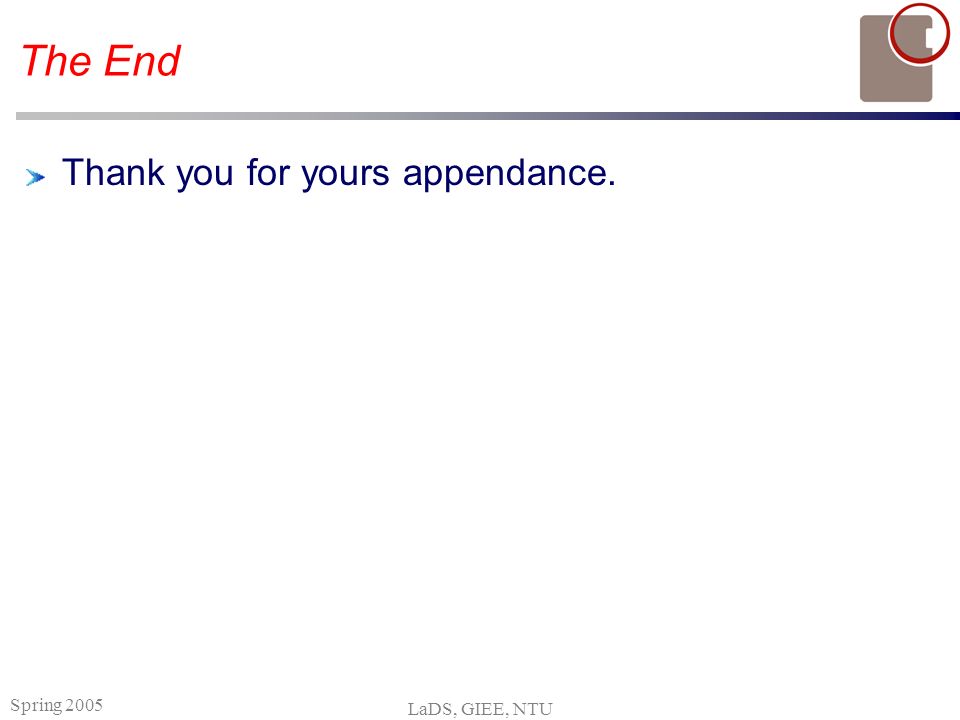 The End

Thank you for yours appendance.

Spring 2005

LaDS, GIEE, NTU